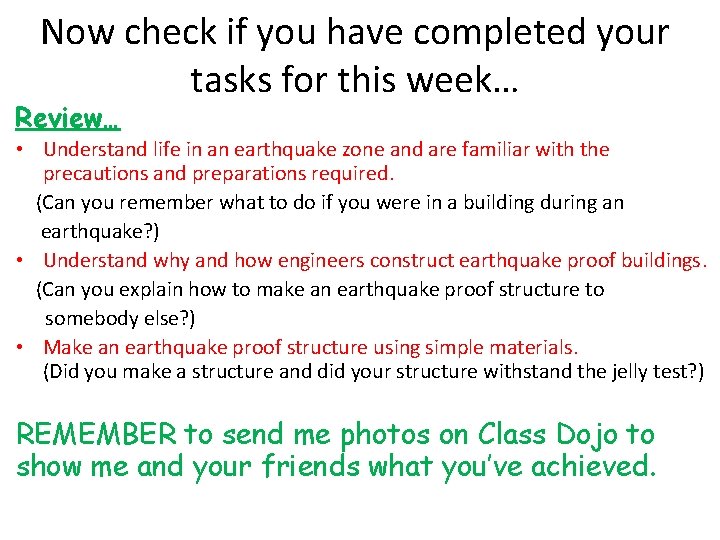 Now check if you have completed your tasks for this week…

Review…

• Understand life in an earthquake zone and are familiar with the precautions and preparations required.
(Can you remember what to do if you were in a building during an earthquake?)
• Understand why and how engineers construct earthquake proof buildings.
(Can you explain how to make an earthquake proof structure to somebody else?)
• Make an earthquake proof structure using simple materials.
(Did you make a structure and did your structure withstand the jelly test?)

REMEMBER to send me photos on Class Dojo to show me and your friends what you've achieved.